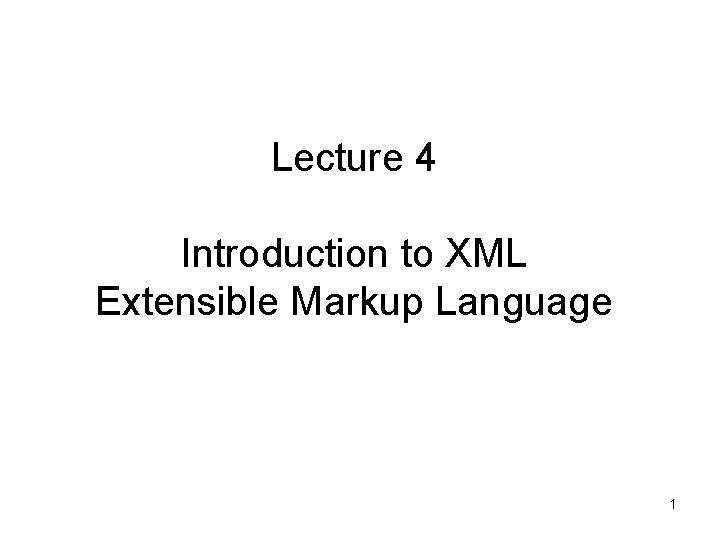 Lecture 4

Introduction to XML
Extensible Markup Language

1